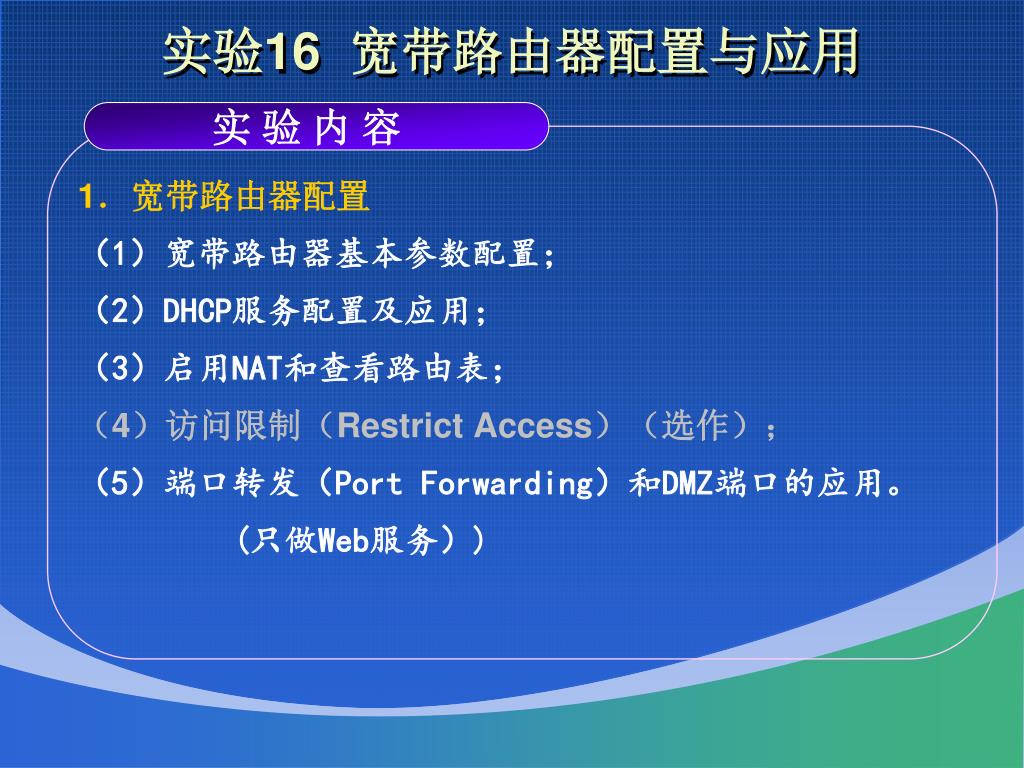 实验16 宽带路由器配置与应用

实 验 内 容

1. 宽带路由器配置

（1）宽带路由器基本参数配置；

（2）DHCP服务配置及应用；

（3）启用NAT和查看路由表；

（4）访问限制（Restrict Access）（选作）；

（5）端口转发（Port Forwarding）和DMZ端口的应用。

（只做Web服务））